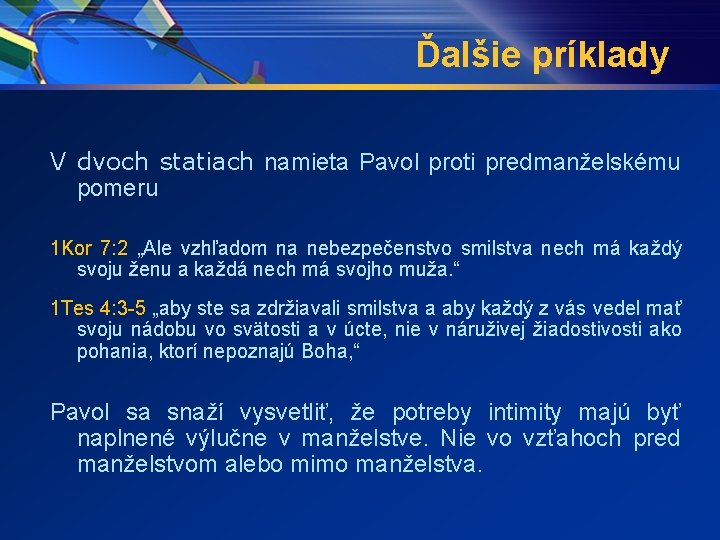 Ďalšie príklady

V dvoch statiach namieta Pavol proti predmanželskému pomeru

1Kor 7:2 „Ale vzhľadom na nebezpečenstvo smilstva nech má každý svoju ženu a každá nech má svojho muža.“

1Tes 4:3-5 „aby ste sa zdržiavali smilstva a aby každý z vás vedel mať svoju nádobu vo svätosti a v úcte, nie v náruživej žiadostivosti ako pohania, ktorí nepoznajú Boha,“

Pavol sa snaží vysvetliť, že potreby intimity majú byť naplnené výlučne v manželstve. Nie vo vzťahoch pred manželstvom alebo mimo manželstva.